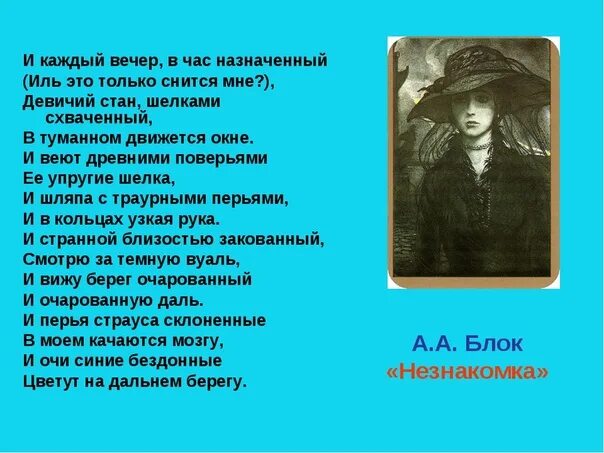 И каждый вечер, в час назначенный
(Иль это только снится мне?),
Девичий стан, шелками
схваченный,
В туманном движется окне.
И веют древними поверьями
Ее упругие шелка,
И шляпа с траурными перьями,
И в кольцах узкая рука.
И странной близостью закованный,
Смотрю за темную вуаль,
И вижу берег очарованный
И очарованную даль.
И перья страуса склоненные
В моем качаются мозгу,
И очи синие бездонные
Цветут на дальнем берегу.

А.А. Блок
«Незнакомка»